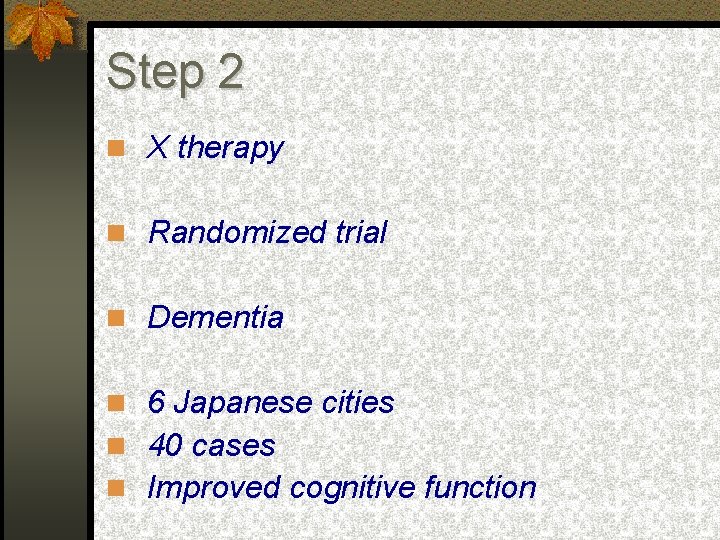 Step 2

X therapy

Randomized trial

Dementia

6 Japanese cities
40 cases
Improved cognitive function